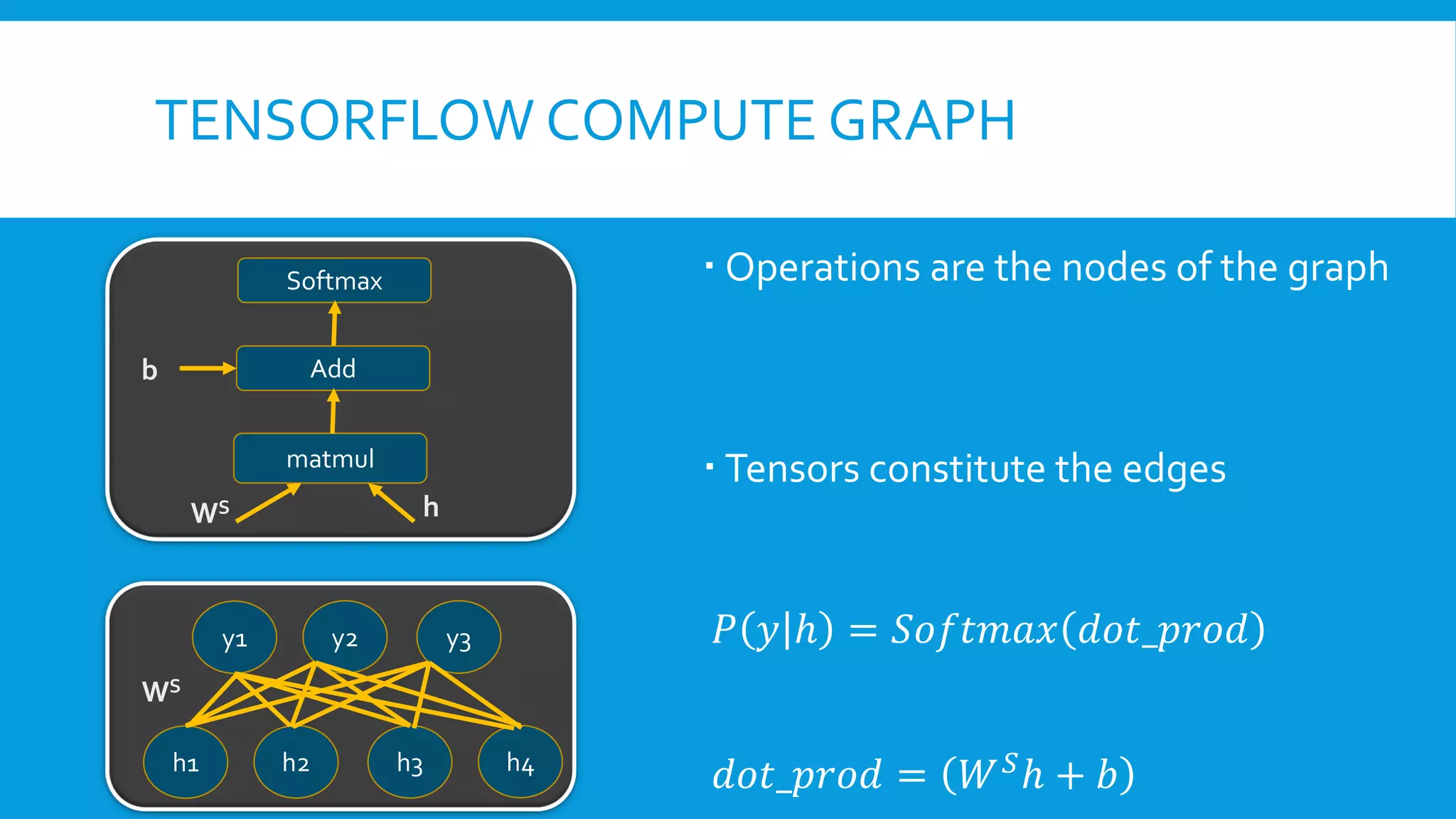 TENSORFLOW COMPUTE GRAPH

Softmax

b

Add

matmul

$W^S$

h

y1 y2 y3

$W^S$

h1 h2 h3 h4

▪ Operations are the nodes of the graph

▪ Tensors constitute the edges

$P(y|h) = Softmax(dot\_prod)$

$dot\_prod = (W^S h + b)$